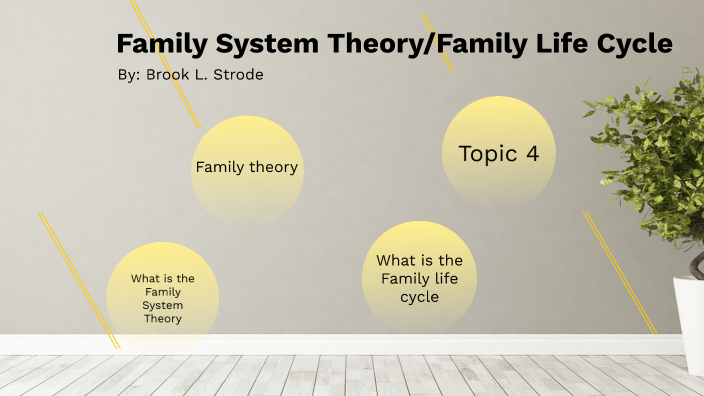 Family System Theory/Family Life Cycle

By: Brook L. Strode

Family theory

Topic 4

What is the Family System Theory

What is the Family life cycle